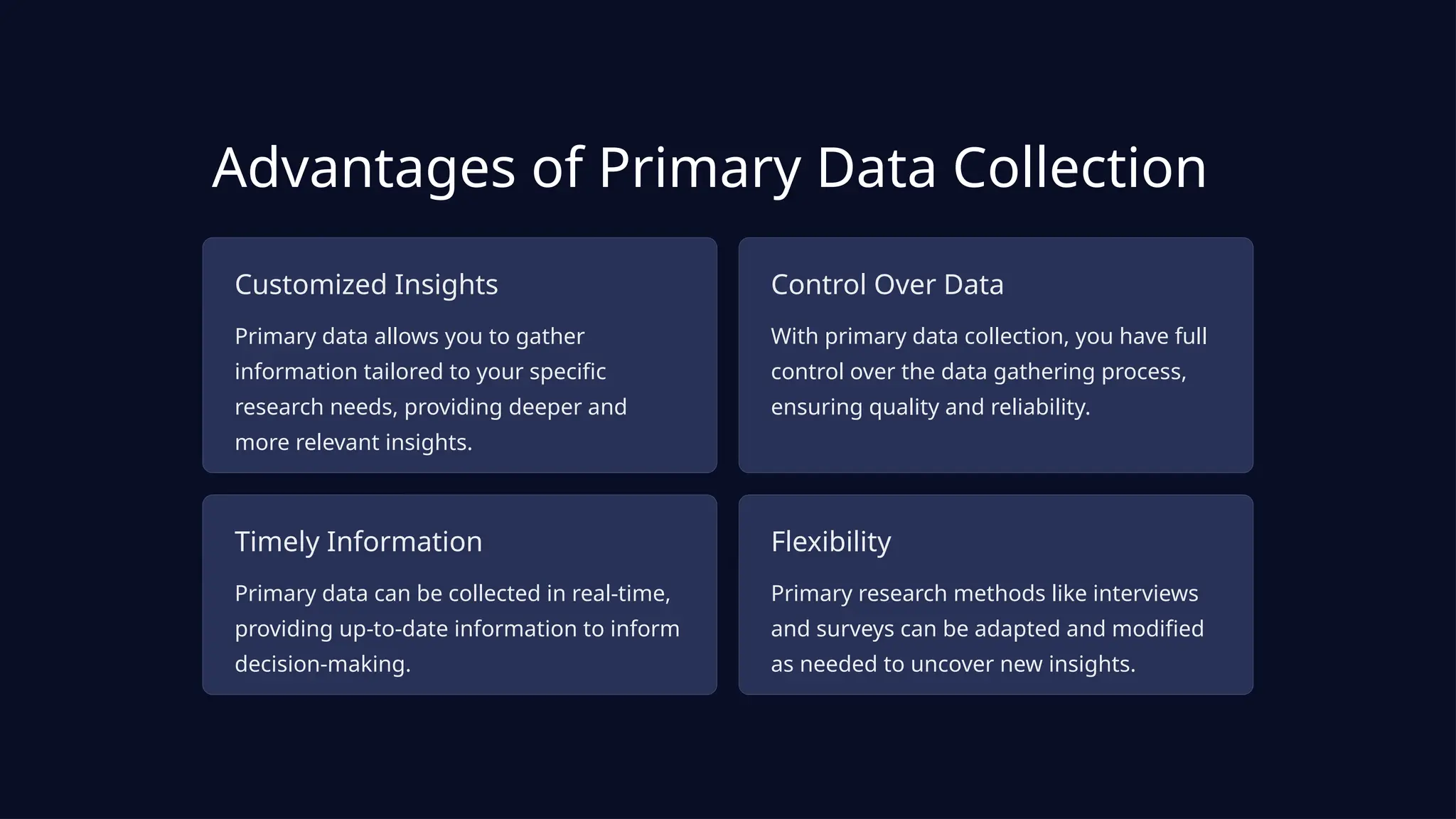 Advantages of Primary Data Collection

Customized Insights

Primary data allows you to gather information tailored to your specific research needs, providing deeper and more relevant insights.

Control Over Data

With primary data collection, you have full control over the data gathering process, ensuring quality and reliability.

Timely Information

Primary data can be collected in real-time, providing up-to-date information to inform decision-making.

Flexibility

Primary research methods like interviews and surveys can be adapted and modified as needed to uncover new insights.